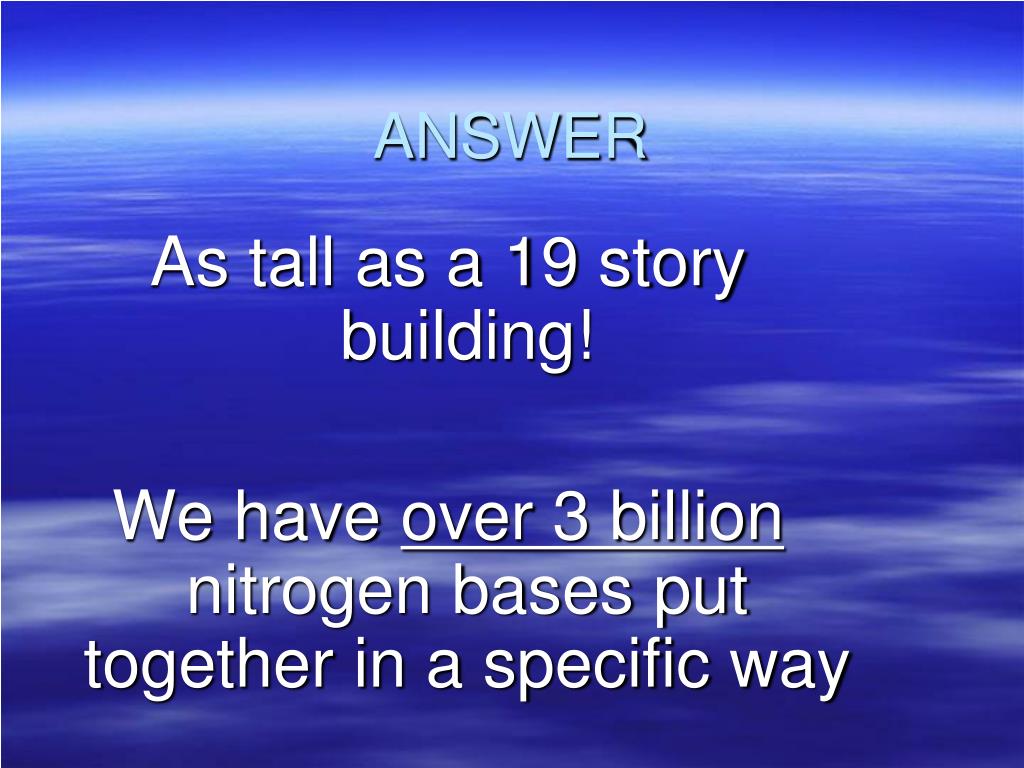 ANSWER

As tall as a 19 story building!

We have over 3 billion nitrogen bases put together in a specific way